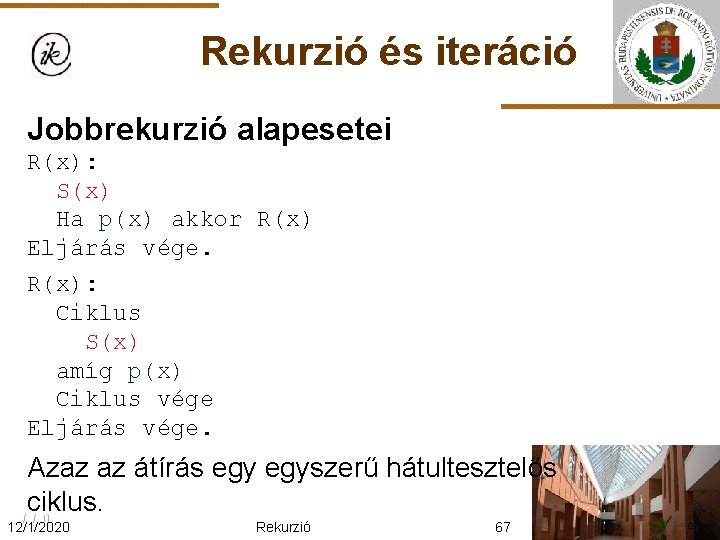 ik

Rekurzió és iteráció

UNIVERSITAS BUDAPESTINENSIS DE ROLANDO EÖTVÖS NOMINATA

Jobbrekurzió alapesetei

R(x):
S(x)
Ha p(x) akkor R(x)
Eljárás vége.

R(x):
Ciklus
S(x)
amíg p(x)
Ciklus vége
Eljárás vége.

Azaz az átírás egy egyszerű hátultesztelős ciklus.

12/1/2020 Rekurzió 67